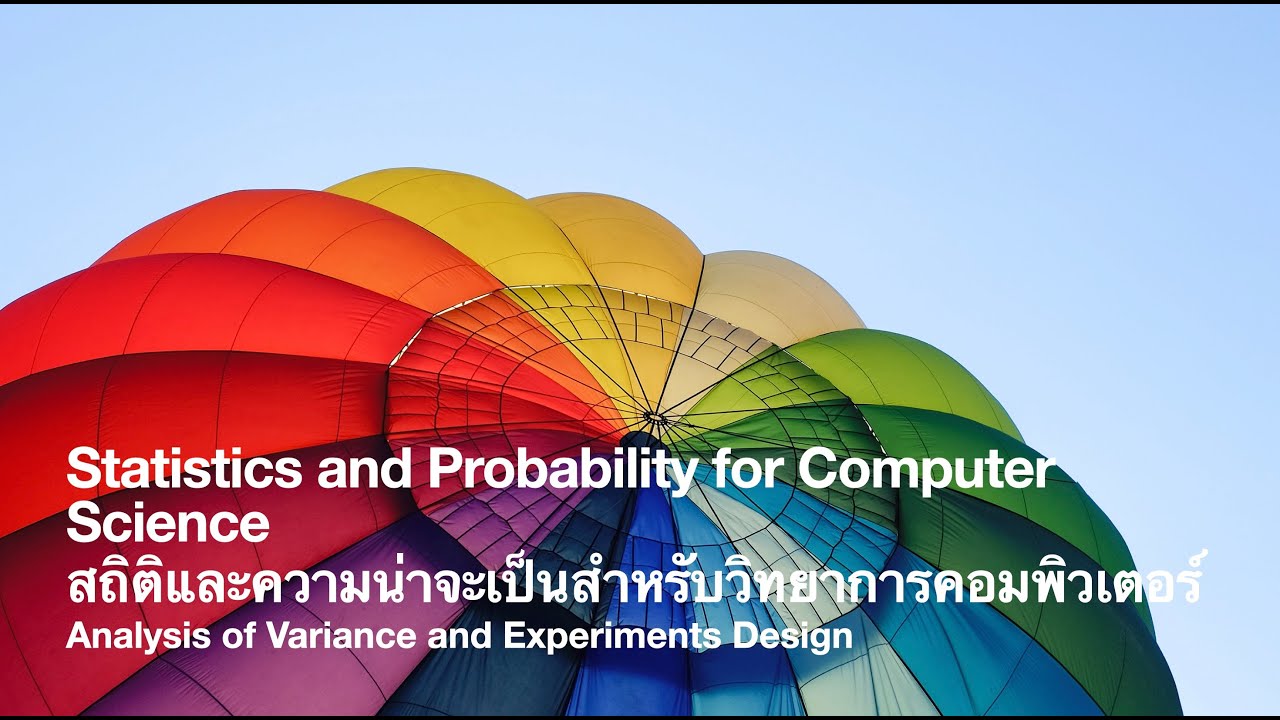 Statistics and Probability for Computer Science
สถิติและความน่าจะเป็นสำหรับวิทยาการคอมพิวเตอร์
Analysis of Variance and Experiments Design